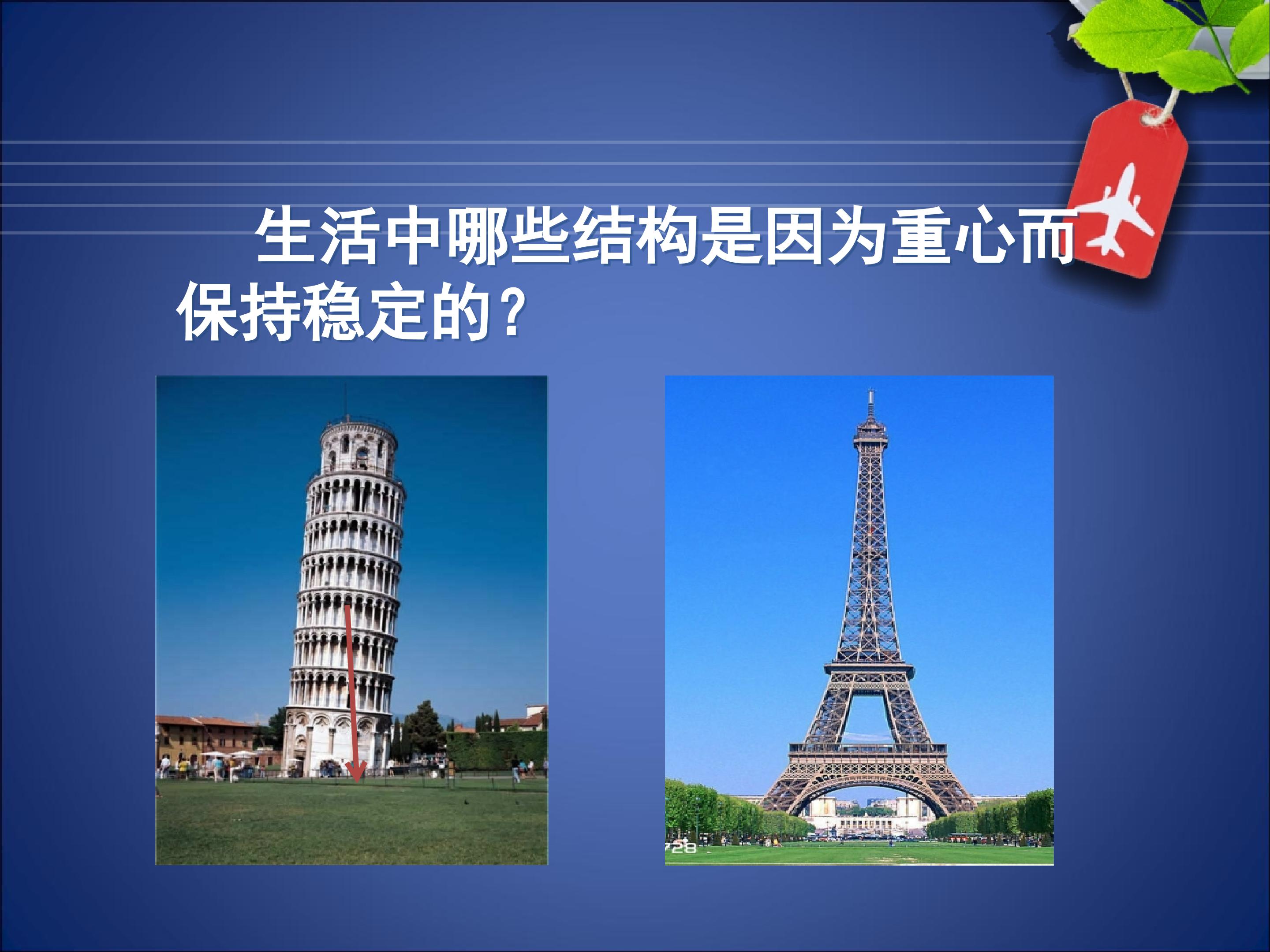 生活中哪些结构是因为重心而保持稳定的？

728